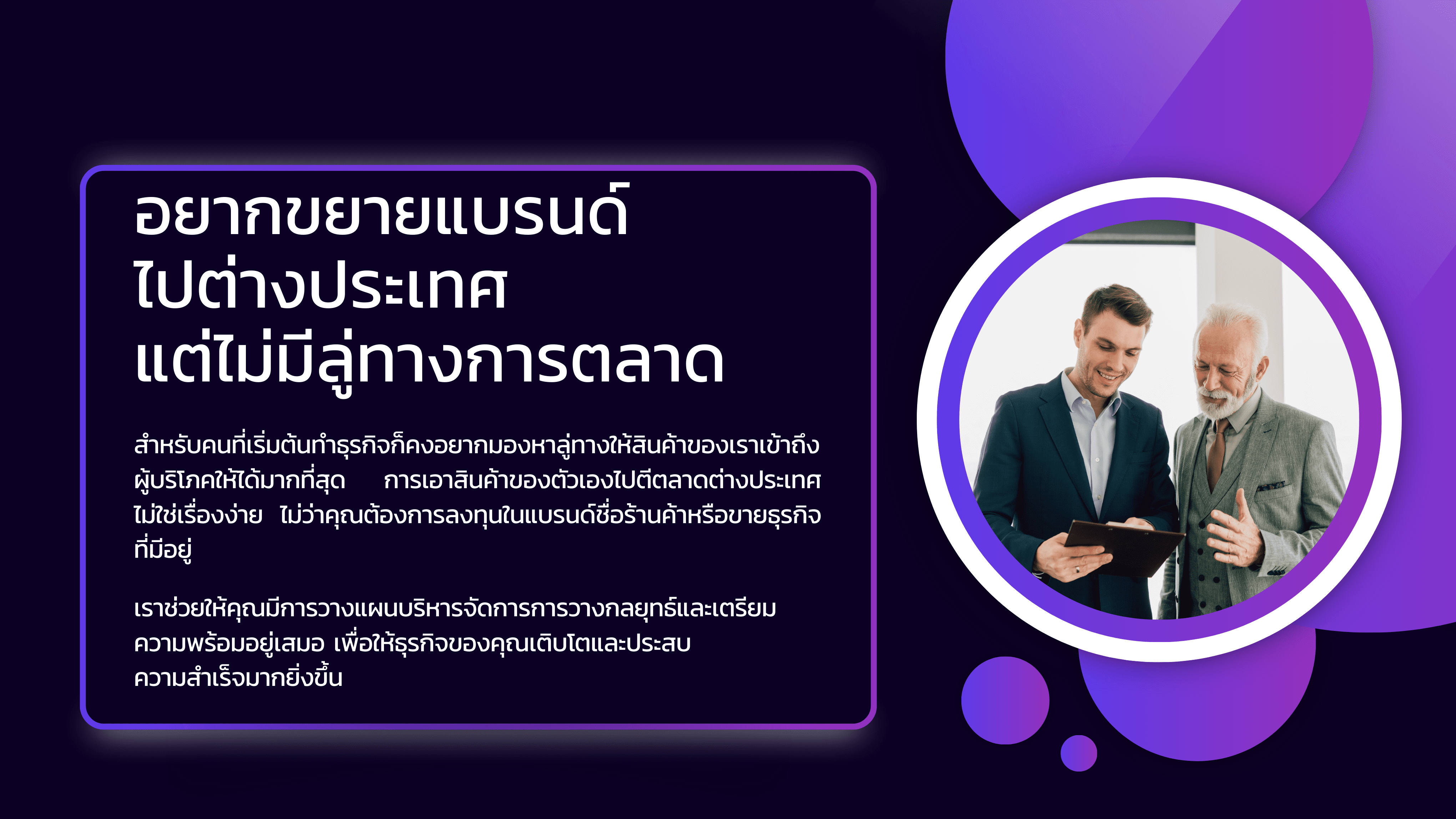 อยากขยายแบรนด์
ไปต่างประเทศ
แต่ไม่มีลู่ทางการตลาด

สำหรับคนที่เริ่มต้นทำธุรกิจก็คงอยากมองหาลู่ทางให้สินค้าของเราเข้าถึงผู้บริโภคให้ได้มากที่สุด การเอาสินค้าของตัวเองไปตีตลาดต่างประเทศไม่ใช่เรื่องง่าย ไม่ว่าคุณต้องการลงทุนในแบรนด์ชื่อร้านค้าหรือขายธุรกิจที่มีอยู่

เราช่วยให้คุณมีการวางแผนบริหารจัดการการวางกลยุทธ์และเตรียมความพร้อมอยู่เสมอ เพื่อให้ธุรกิจของคุณเติบโตและประสบความสำเร็จมากยิ่งขึ้น